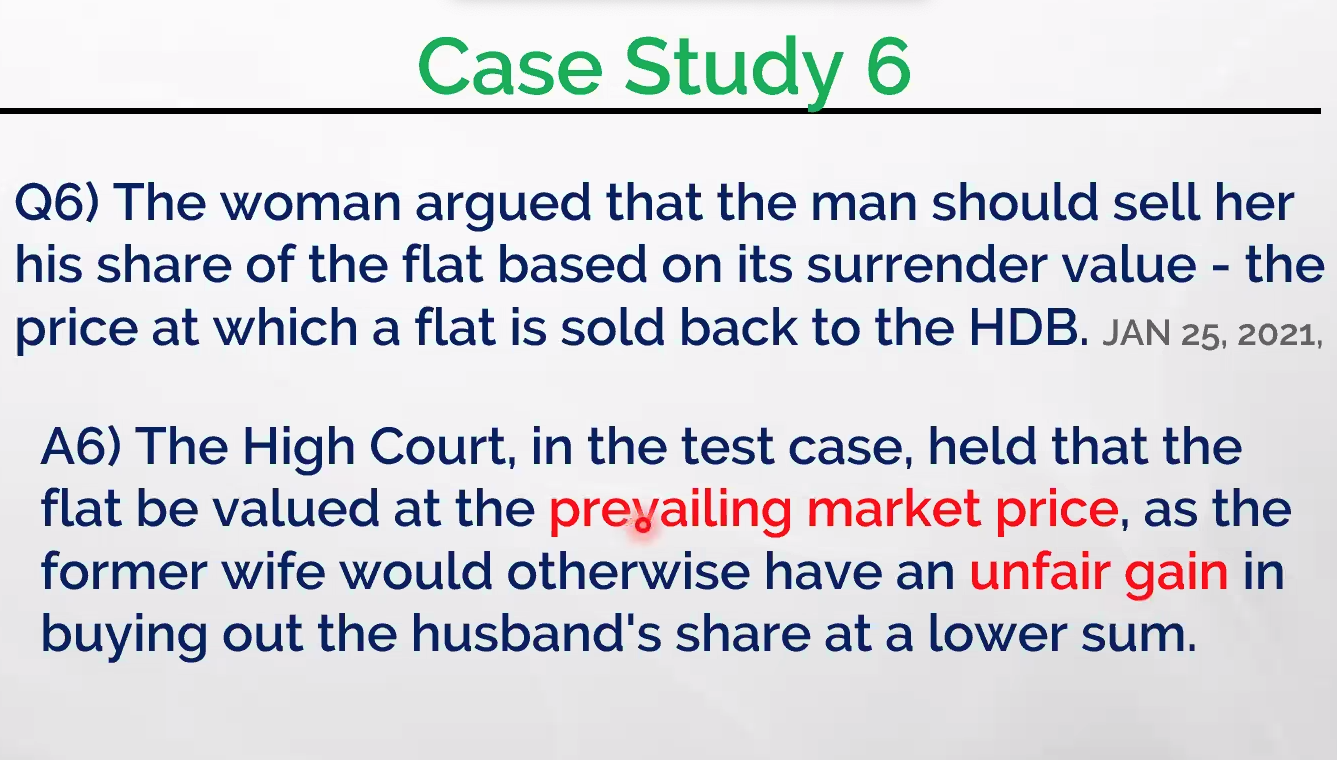 Case Study 6

Q6) The woman argued that the man should sell her his share of the flat based on its surrender value - the price at which a flat is sold back to the HDB. JAN 25, 2021,

A6) The High Court, in the test case, held that the flat be valued at the prevailing market price, as the former wife would otherwise have an unfair gain in buying out the husband's share at a lower sum.